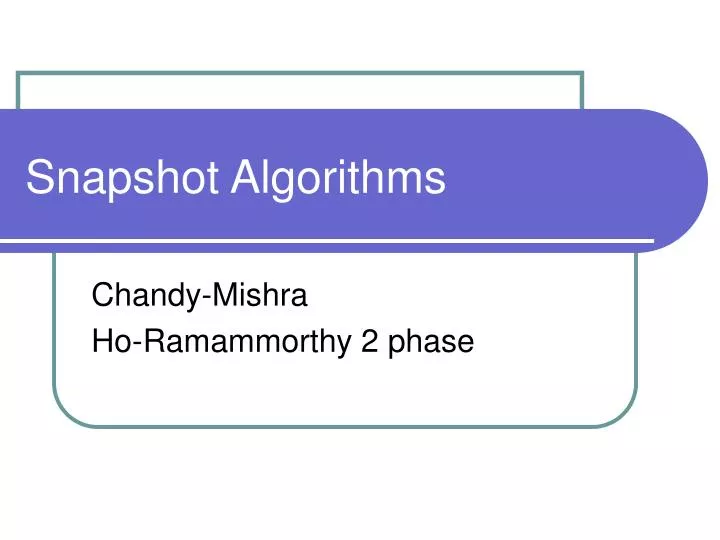 Snapshot Algorithms

Chandy-Mishra
Ho-Ramammorthy 2 phase